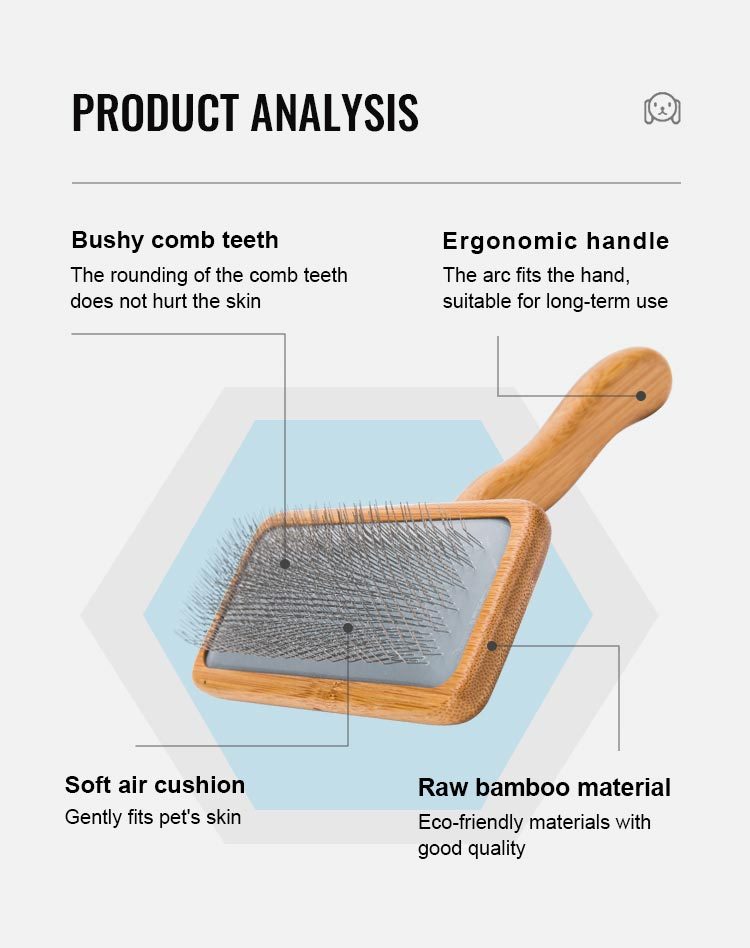 PRODUCT ANALYSIS

Bushy comb teeth
The rounding of the comb teeth does not hurt the skin

Ergonomic handle
The arc fits the hand, suitable for long-term use

Soft air cushion
Gently fits pet's skin

Raw bamboo material
Eco-friendly materials with good quality